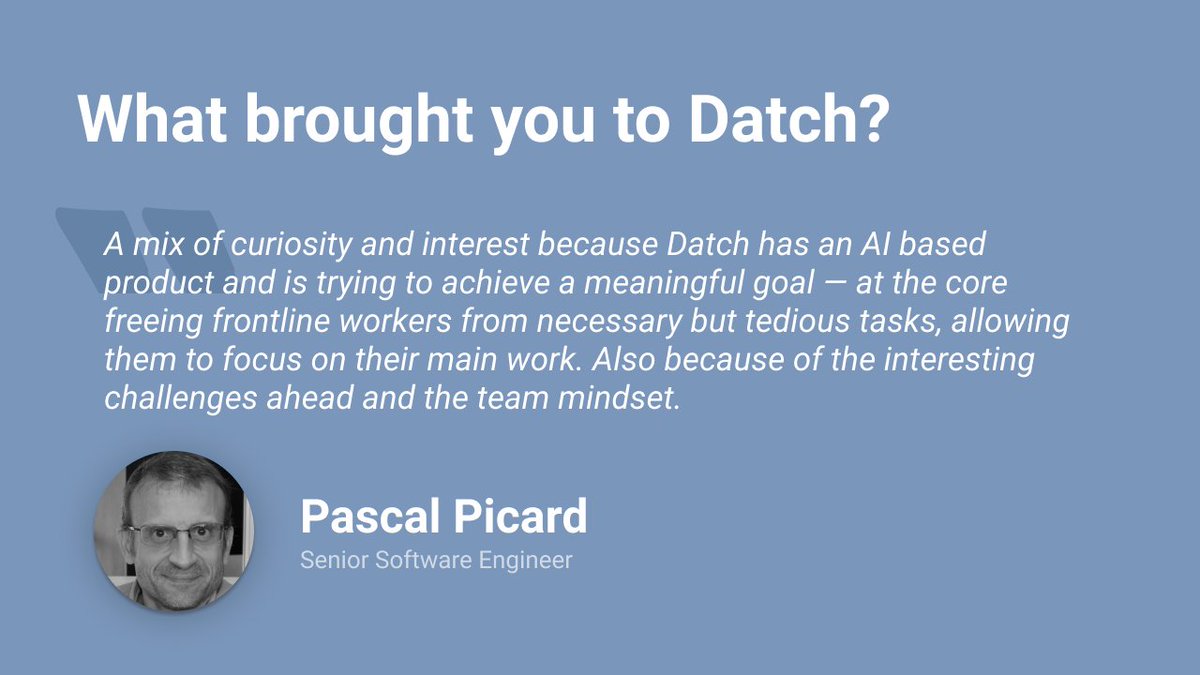 What brought you to Datch?

A mix of curiosity and interest because Datch has an AI based product and is trying to achieve a meaningful goal — at the core freeing frontline workers from necessary but tedious tasks, allowing them to focus on their main work. Also because of the interesting challenges ahead and the team mindset.

Pascal Picard
Senior Software Engineer